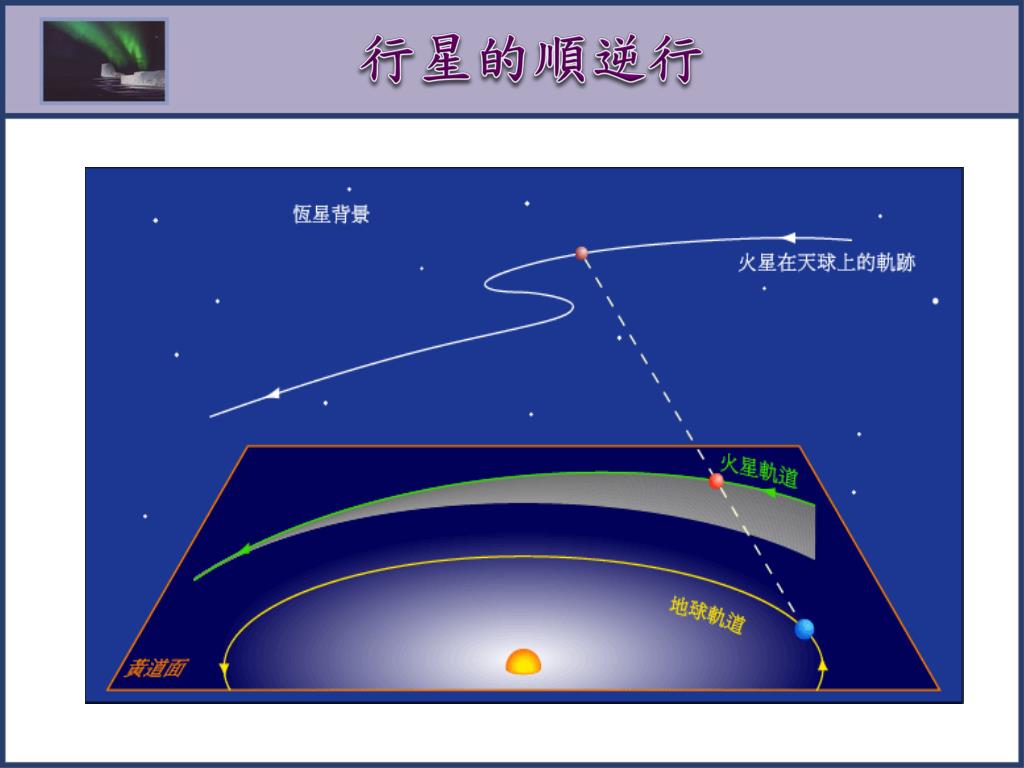 行星的順逆行

恆星背景

火星在天球上的軌跡

火星軌道

地球軌道

黃道面